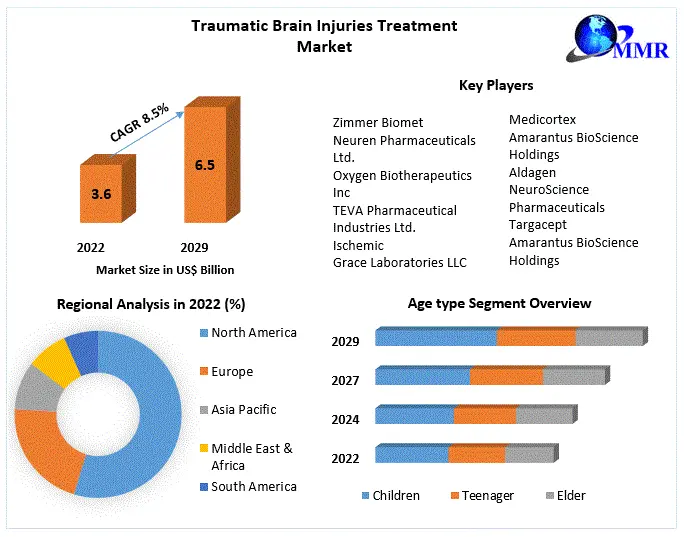 Traumatic Brain Injuries Treatment Market

MMR

CAGR 8.5%

3.6

6.5

2022

2029

Market Size in US$ Billion

Key Players

Zimmer Biomet
Neuren Pharmaceuticals Ltd.
Oxygen Biotherapeutics Inc
TEVA Pharmaceutical Industries Ltd.
Ischemic
Grace Laboratories LLC

Medicortex
Amarantus BioScience Holdings
Aldagen
NeuroScience Pharmaceuticals
Targacept
Amarantus BioScience Holdings

Regional Analysis in 2022 (%)

North America
Europe
Asia Pacific
Middle East & Africa
South America

Age type Segment Overview

2029
2027
2024
2022

Children
Teenager
Elder